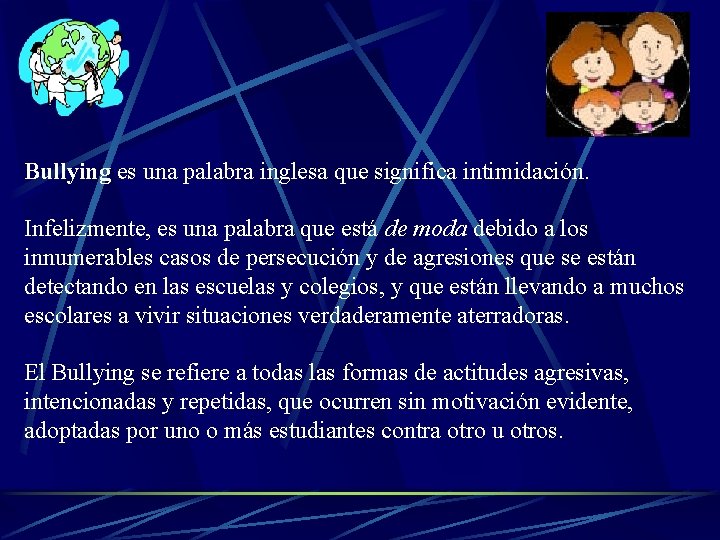 Bullying es una palabra inglesa que significa intimidación.

Infelizmente, es una palabra que está de moda debido a los innumerables casos de persecución y de agresiones que se están detectando en las escuelas y colegios, y que están llevando a muchos escolares a vivir situaciones verdaderamente aterradoras.

El Bullying se refiere a todas las formas de actitudes agresivas, intencionadas y repetidas, que ocurren sin motivación evidente, adoptadas por uno o más estudiantes contra otro u otros.